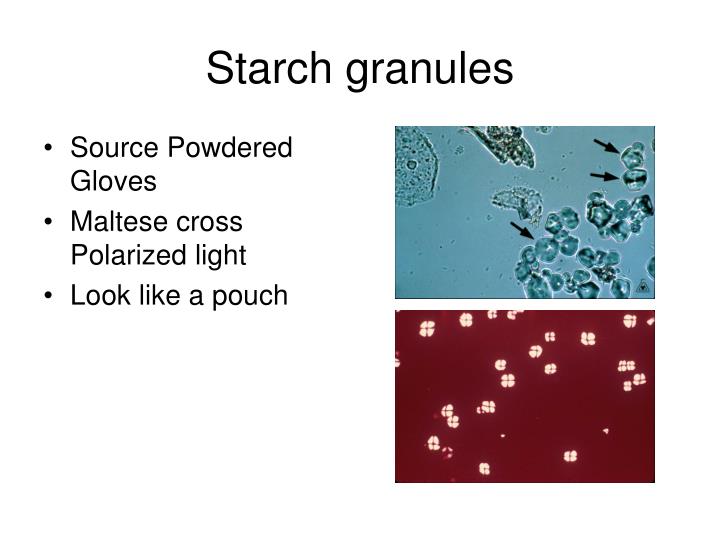 Starch granules

• Source Powdered Gloves
• Maltese cross Polarized light
• Look like a pouch